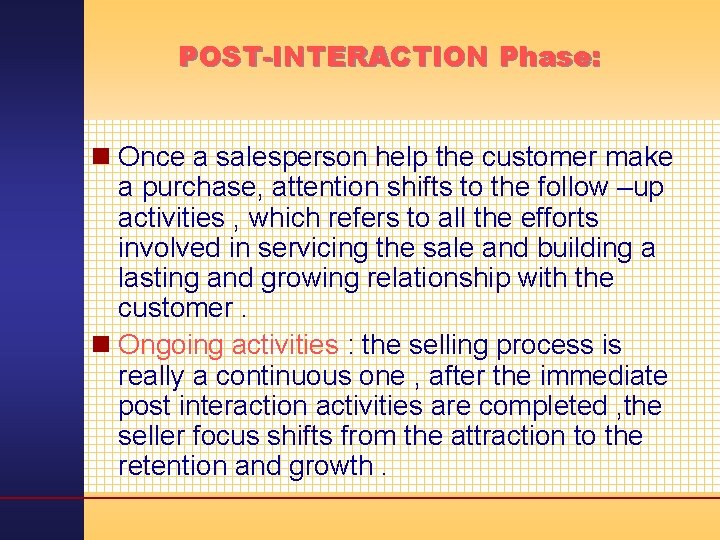 POST-INTERACTION Phase:

Once a salesperson help the customer make a purchase, attention shifts to the follow –up activities , which refers to all the efforts involved in servicing the sale and building a lasting and growing relationship with the customer .

Ongoing activities : the selling process is really a continuous one , after the immediate post interaction activities are completed ,the seller focus shifts from the attraction to the retention and growth .